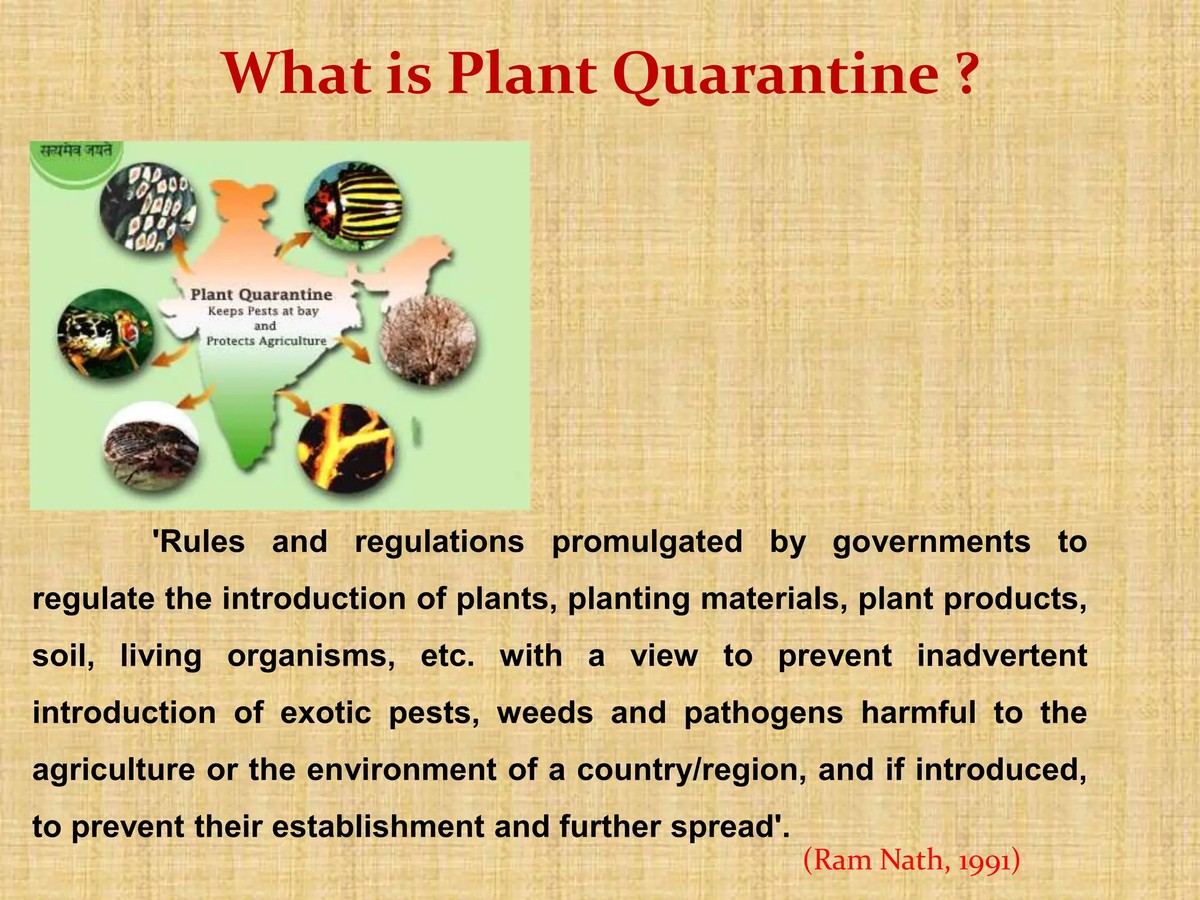 What is Plant Quarantine ?

सत्यमेव जयते

Plant Quarantine
Keeps Pests at bay
and
Protects Agriculture

'Rules and regulations promulgated by governments to regulate the introduction of plants, planting materials, plant products, soil, living organisms, etc. with a view to prevent inadvertent introduction of exotic pests, weeds and pathogens harmful to the agriculture or the environment of a country/region, and if introduced, to prevent their establishment and further spread'.

(Ram Nath, 1991)